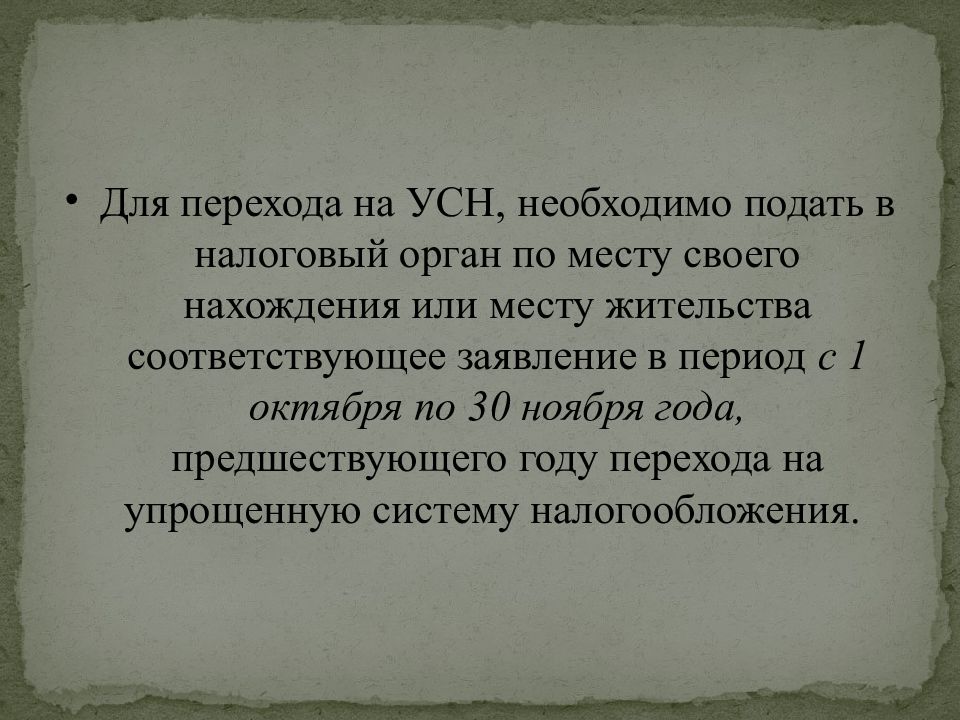 • Для перехода на УСН, необходимо подать в налоговый орган по месту своего нахождения или месту жительства соответствующее заявление в период с 1 октября по 30 ноября года, предшествующего году перехода на упрощенную систему налогообложения.